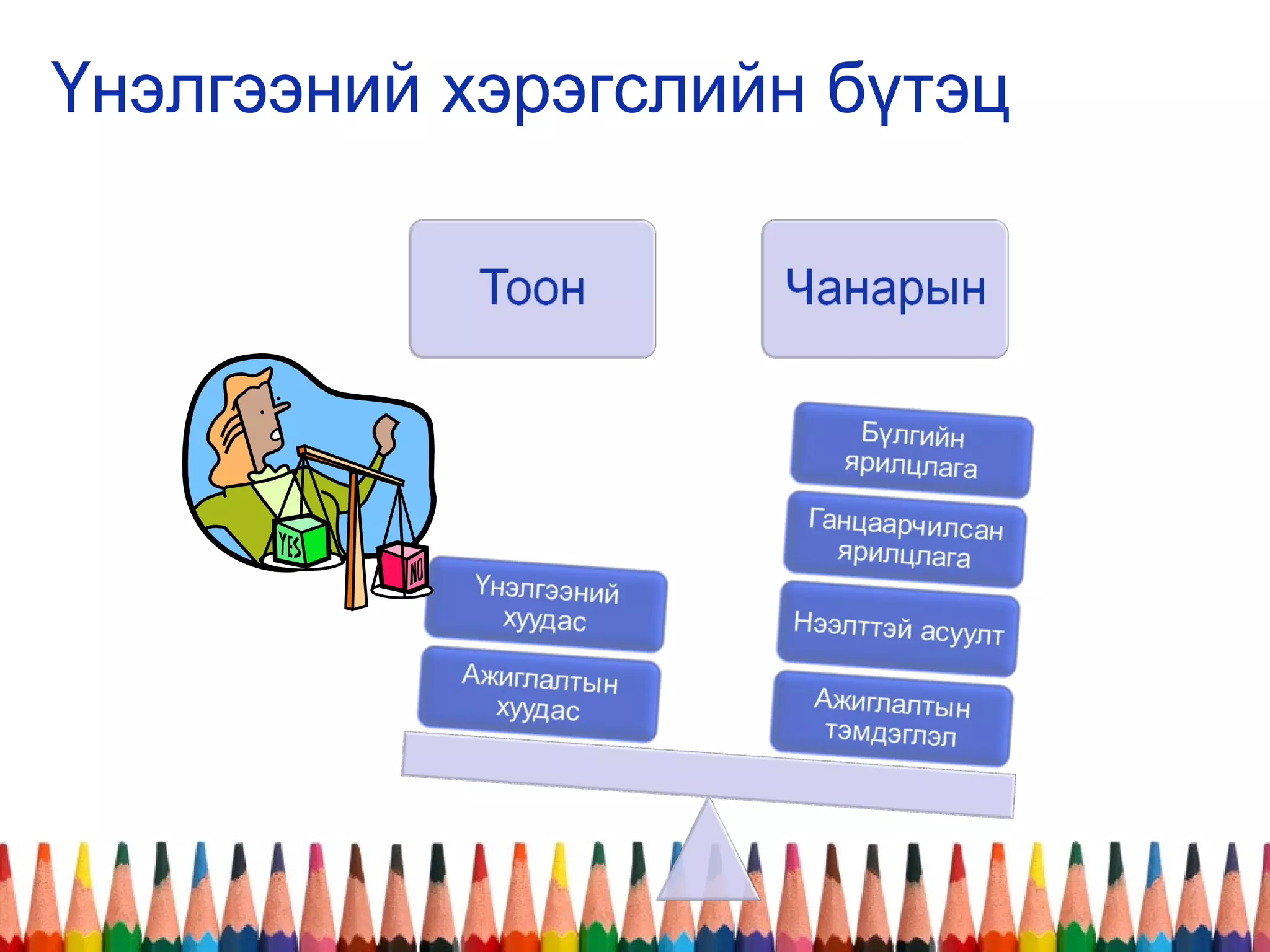 Үнэлгээний хэрэгслийн бүтэц

Тоон

Чанарын

YES

NO

Үнэлгээний хуудас

Ажиглалтын хуудас

Бүлгийн ярилцлага

Ганцаарчилсан ярилцлага

Нээлттэй асуулт

Ажиглалтын тэмдэглэл